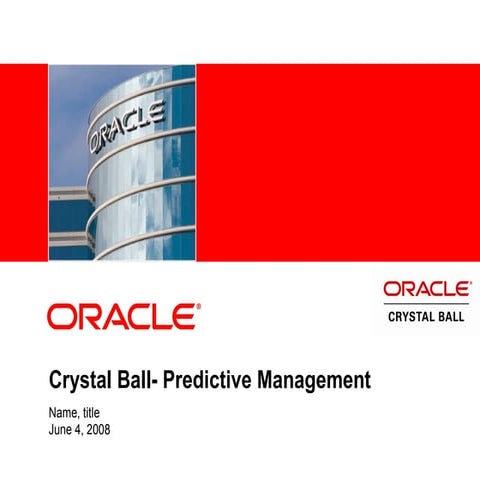 ORACLE

ORACLE®

ORACLE®
CRYSTAL BALL

Crystal Ball- Predictive Management

Name, title
June 4, 2008